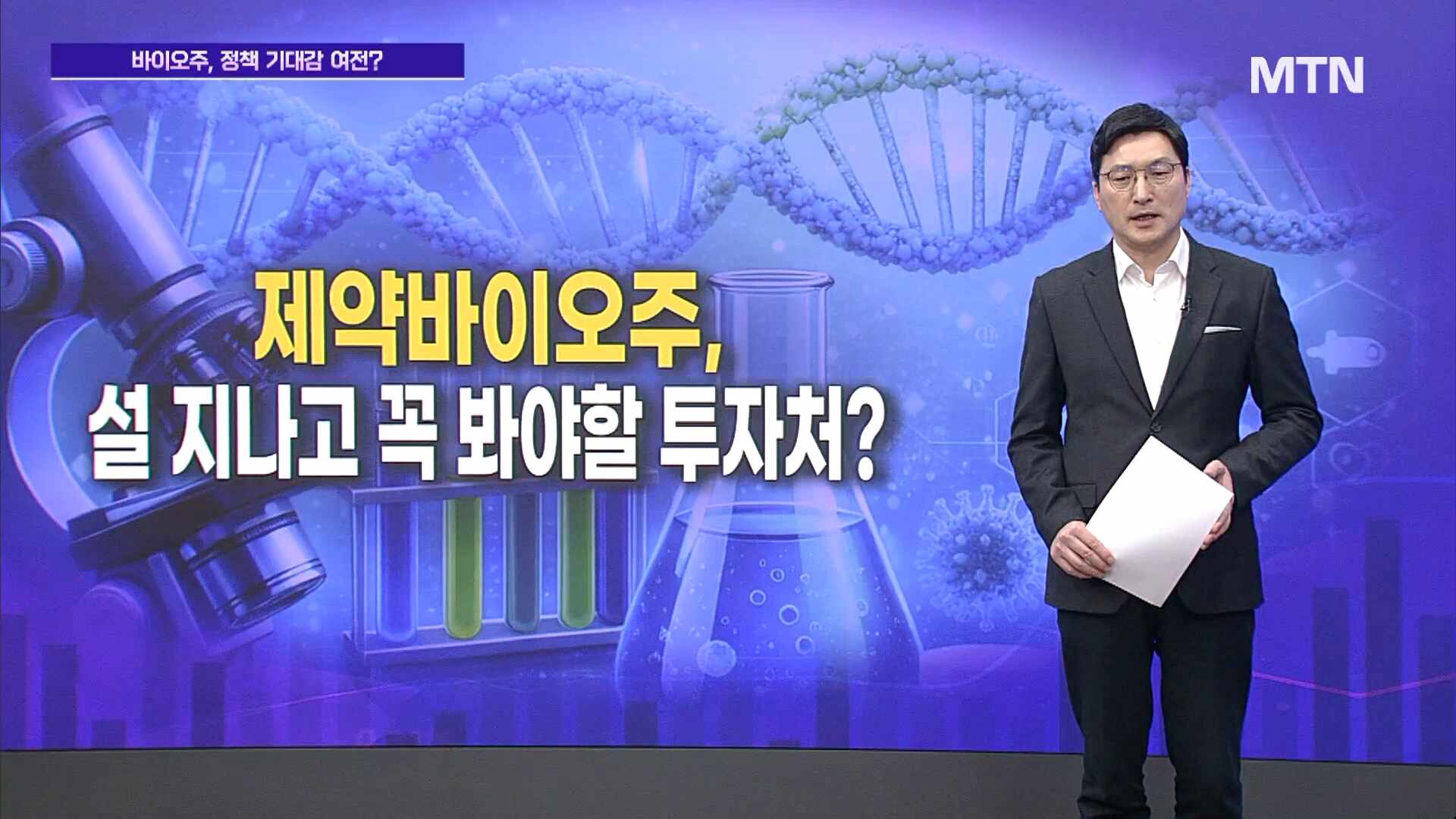 바이오주, 정책 기대감 여전?

MTN

제약바이오주,
설 지나고 꼭 봐야할 투자처?